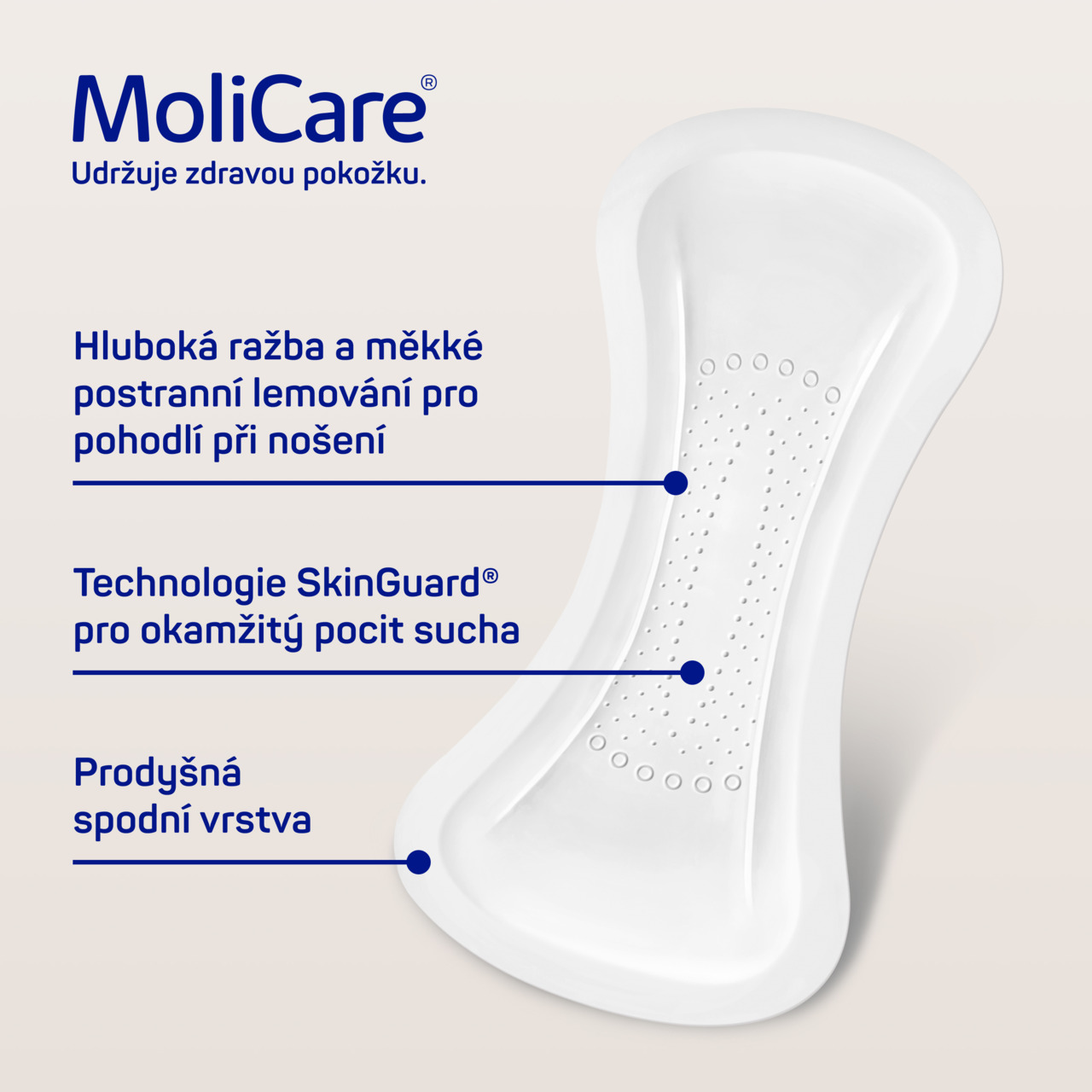 MoliCare®
Udržuje zdravou pokožku.

Hluboká ražba a měkké postranní lemování pro pohodlí při nošení

Technologie SkinGuard® pro okamžitý pocit sucha

Prodyšná spodní vrstva